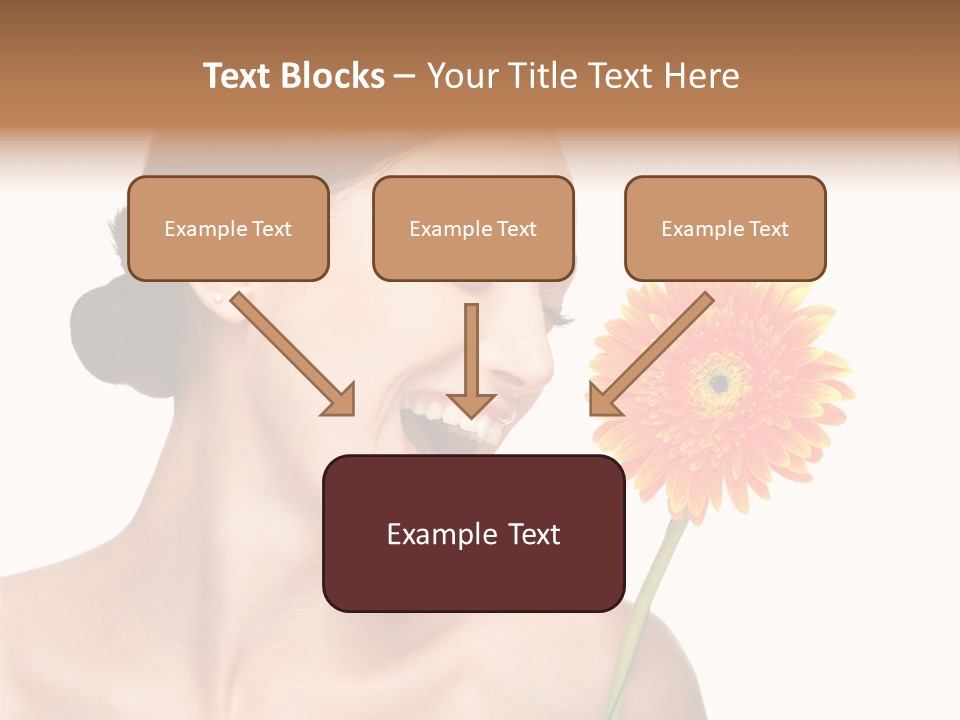 Text Blocks – Your Title Text Here

Example Text

Example Text

Example Text

Example Text